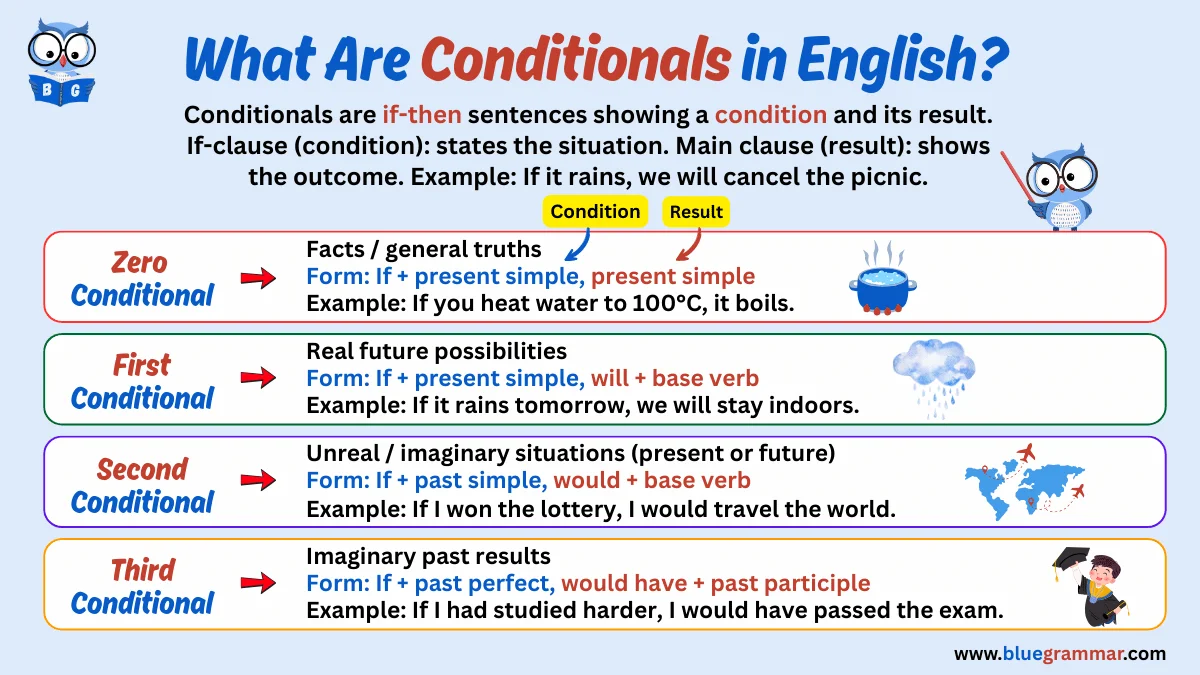 B G

What Are Conditionals in English?

Conditionals are if-then sentences showing a condition and its result. If-clause (condition): states the situation. Main clause (result): shows the outcome. Example: If it rains, we will cancel the picnic.

Condition Result

Zero Conditional
Facts / general truths
Form: If + present simple, present simple
Example: If you heat water to 100°C, it boils.

First Conditional
Real future possibilities
Form: If + present simple, will + base verb
Example: If it rains tomorrow, we will stay indoors.

Second Conditional
Unreal / imaginary situations (present or future)
Form: If + past simple, would + base verb
Example: If I won the lottery, I would travel the world.

Third Conditional
Imaginary past results
Form: If + past perfect, would have + past participle
Example: If I had studied harder, I would have passed the exam.

www.bluegrammar.com